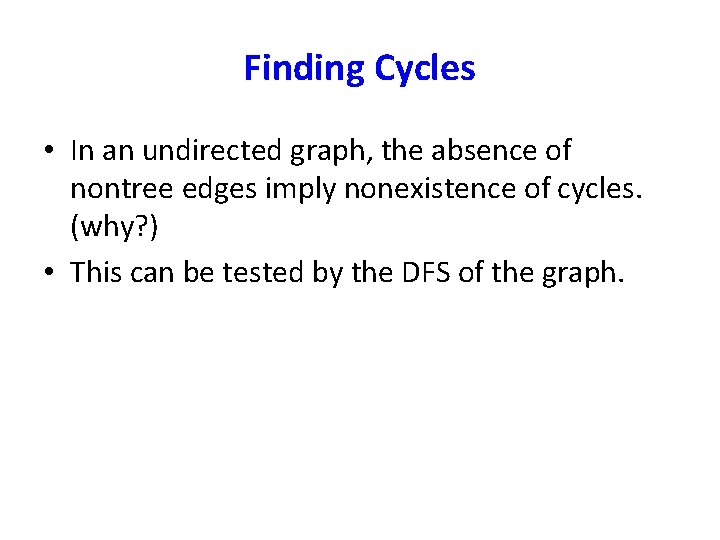 Finding Cycles

• In an undirected graph, the absence of nontree edges imply nonexistence of cycles. (why?)

• This can be tested by the DFS of the graph.